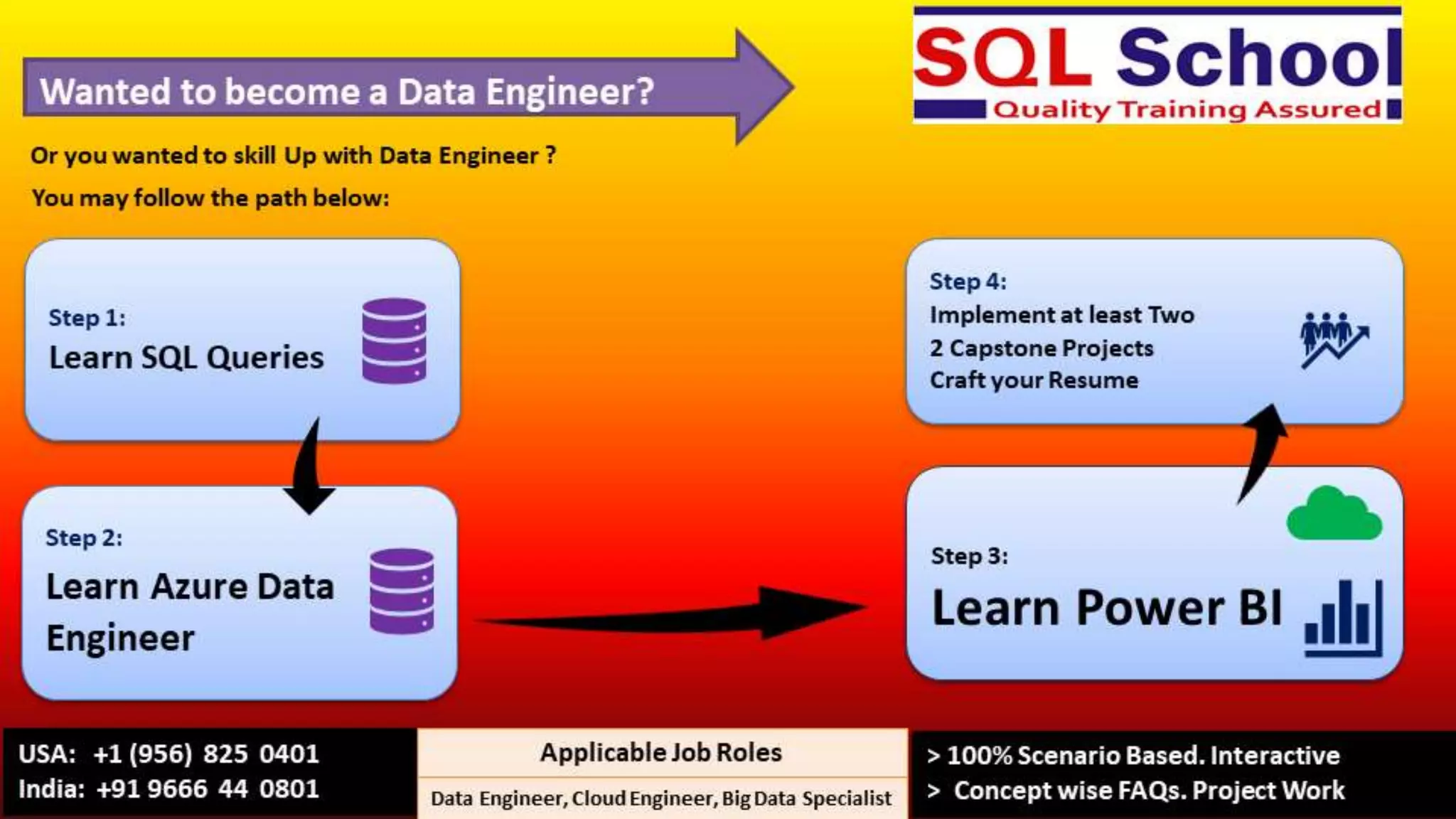 Wanted to become a Data Engineer?

SQL School
Quality Training Assured

Or you wanted to skill Up with Data Engineer ?

You may follow the path below:

Step 1:
Learn SQL Queries

Step 2:
Learn Azure Data Engineer

Step 3:
Learn Power BI

Step 4:
Implement at least Two
2 Capstone Projects
Craft your Resume

USA: +1 (956) 825 0401
India: +91 9666 44 0801

Applicable Job Roles
Data Engineer, Cloud Engineer, Big Data Specialist

> 100% Scenario Based. Interactive
> Concept wise FAQs. Project Work